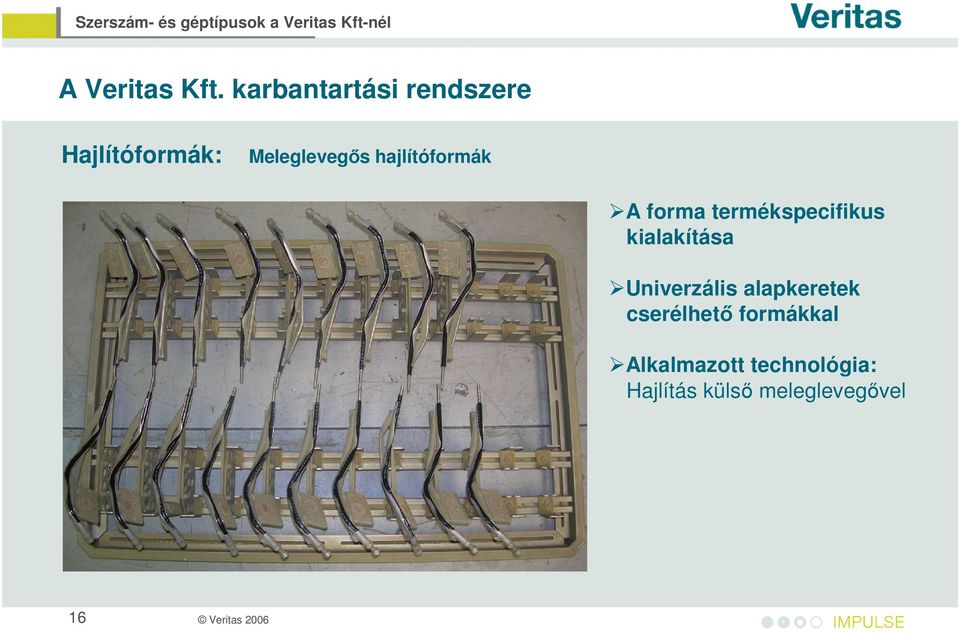 Szerszám- és géptípusok a Veritas Kft-nél

Veritas

A Veritas Kft. karbantartási rendszere

Hajlítóformák: Meleglevegős hajlítóformák

➢A forma termékspecifikus kialakítása

➢Univerzális alapkeretek cserélhető formákkal

➢Alkalmazott technológia: Hajlítás külső meleglevegővel

16

© Veritas 2006

IMPULSE